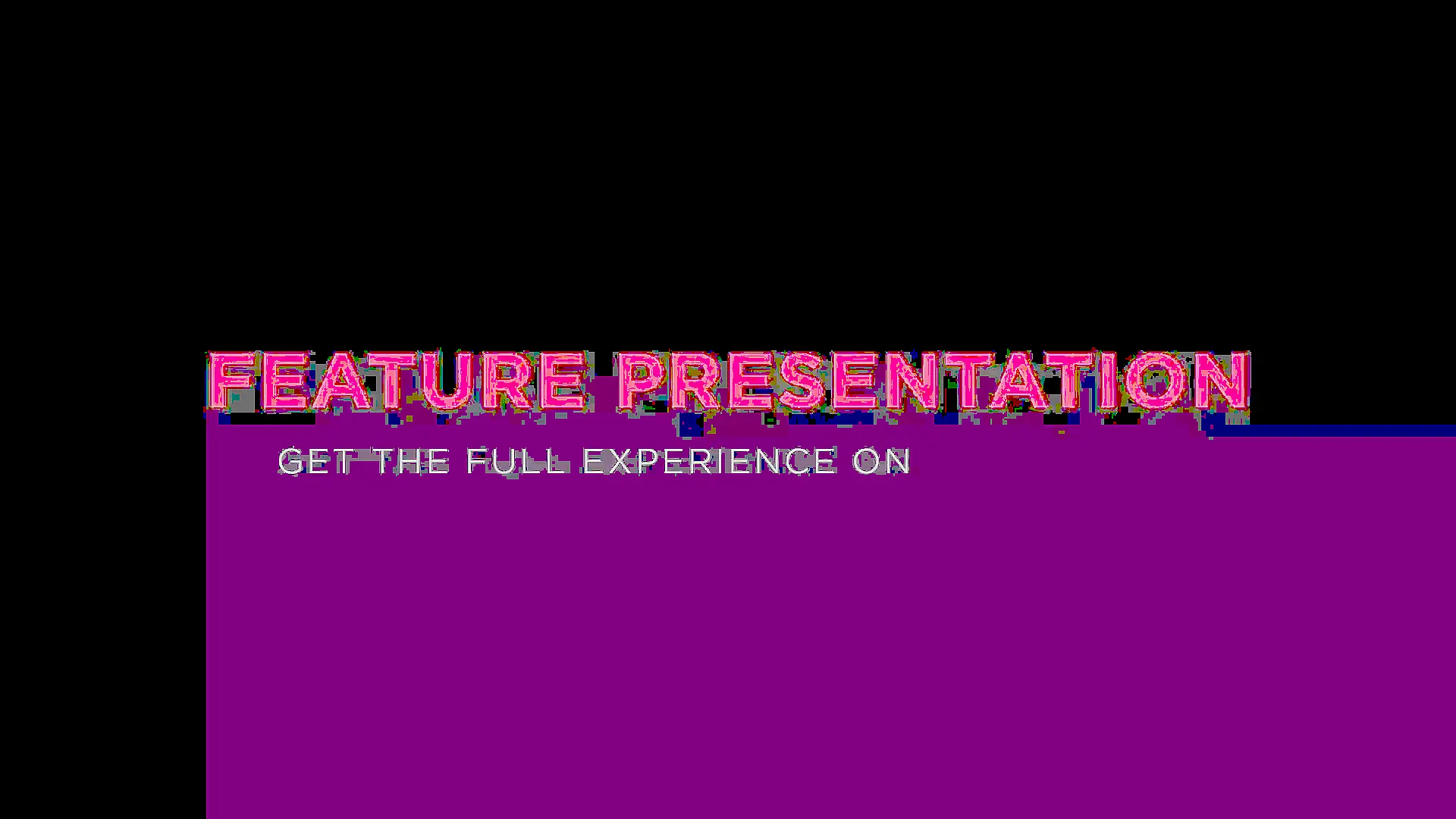 FEATURE PRESENTATION

GET THE FULL EXPERIENCE ON